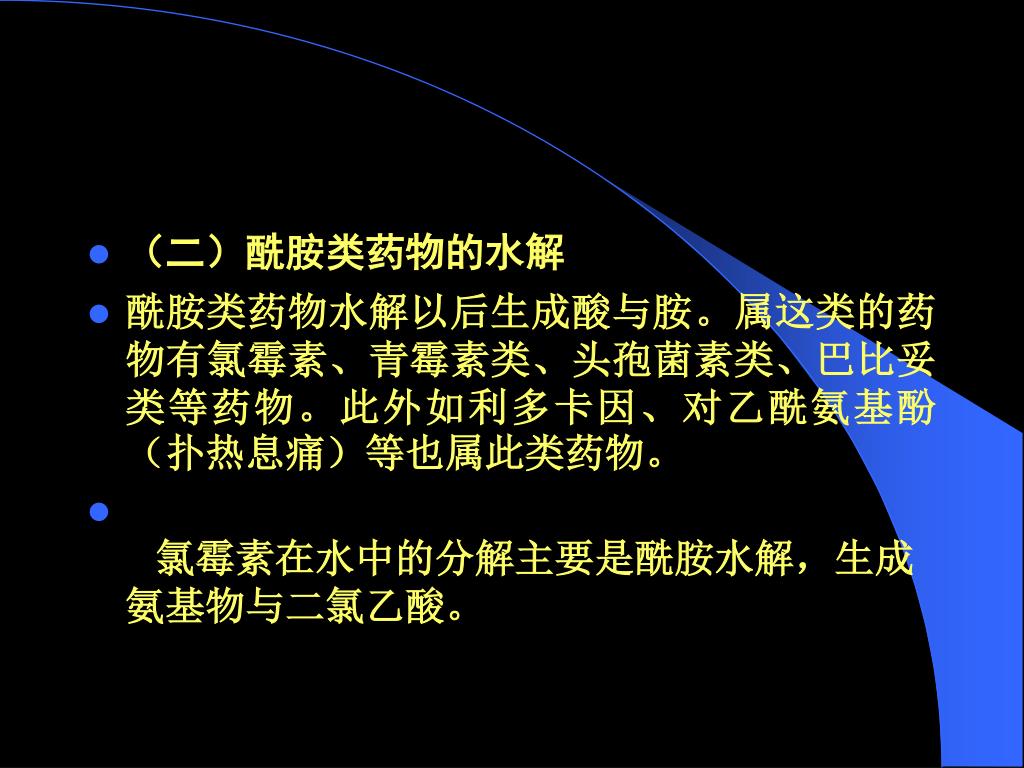 （二）酰胺类药物的水解

酰胺类药物水解以后生成酸与胺。属这类的药物有氯霉素、青霉素类、头孢菌素类、巴比妥类等药物。此外如利多卡因、对乙酰氨基酚（扑热息痛）等也属此类药物。

氯霉素在水中的分解主要是酰胺水解，生成氨基物与二氯乙酸。